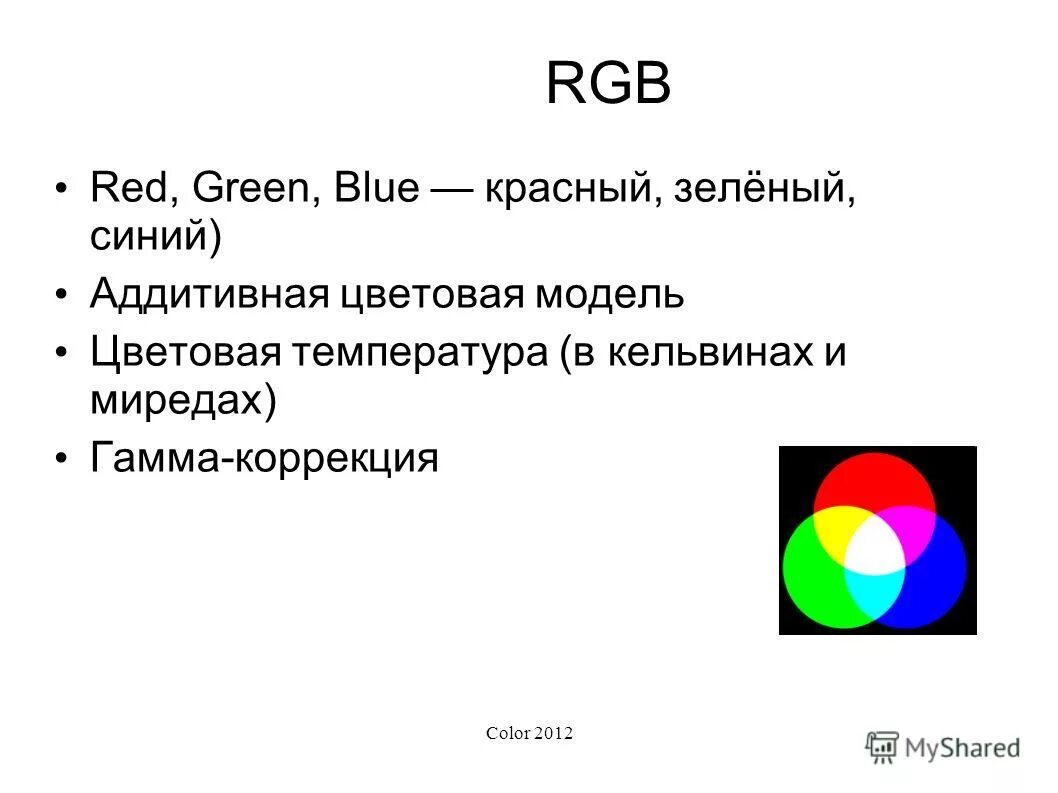 RGB

• Red, Green, Blue — красный, зелёный, синий)
• Аддитивная цветовая модель
• Цветовая температура (в кельвинах и миредах)
• Гамма-коррекция

Color 2012

MyShared